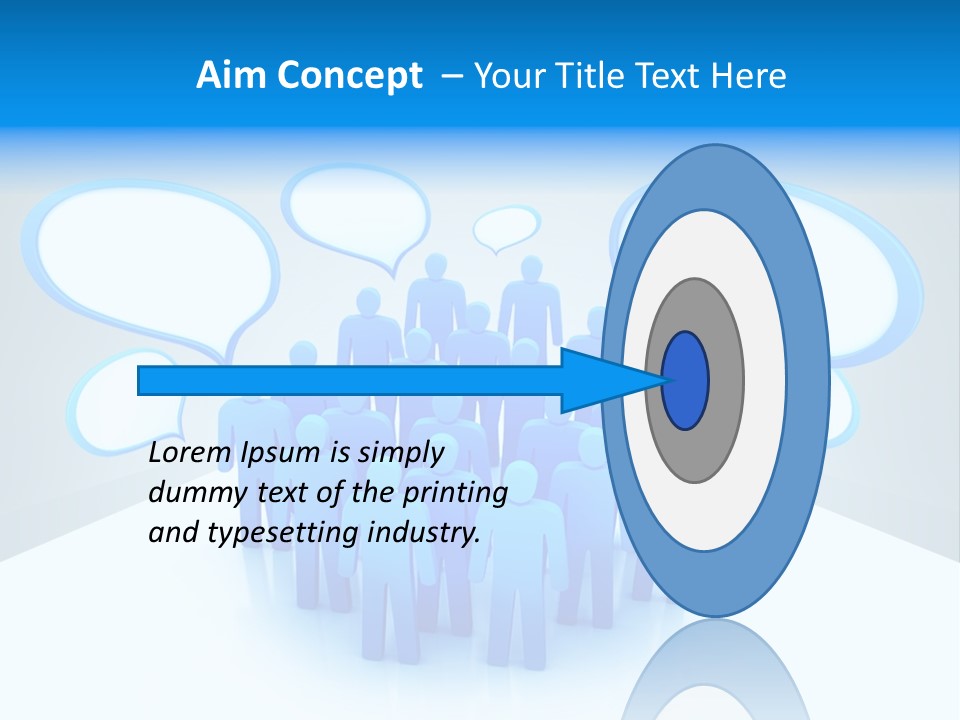 Aim Concept – Your Title Text Here

Lorem Ipsum is simply dummy text of the printing and typesetting industry.